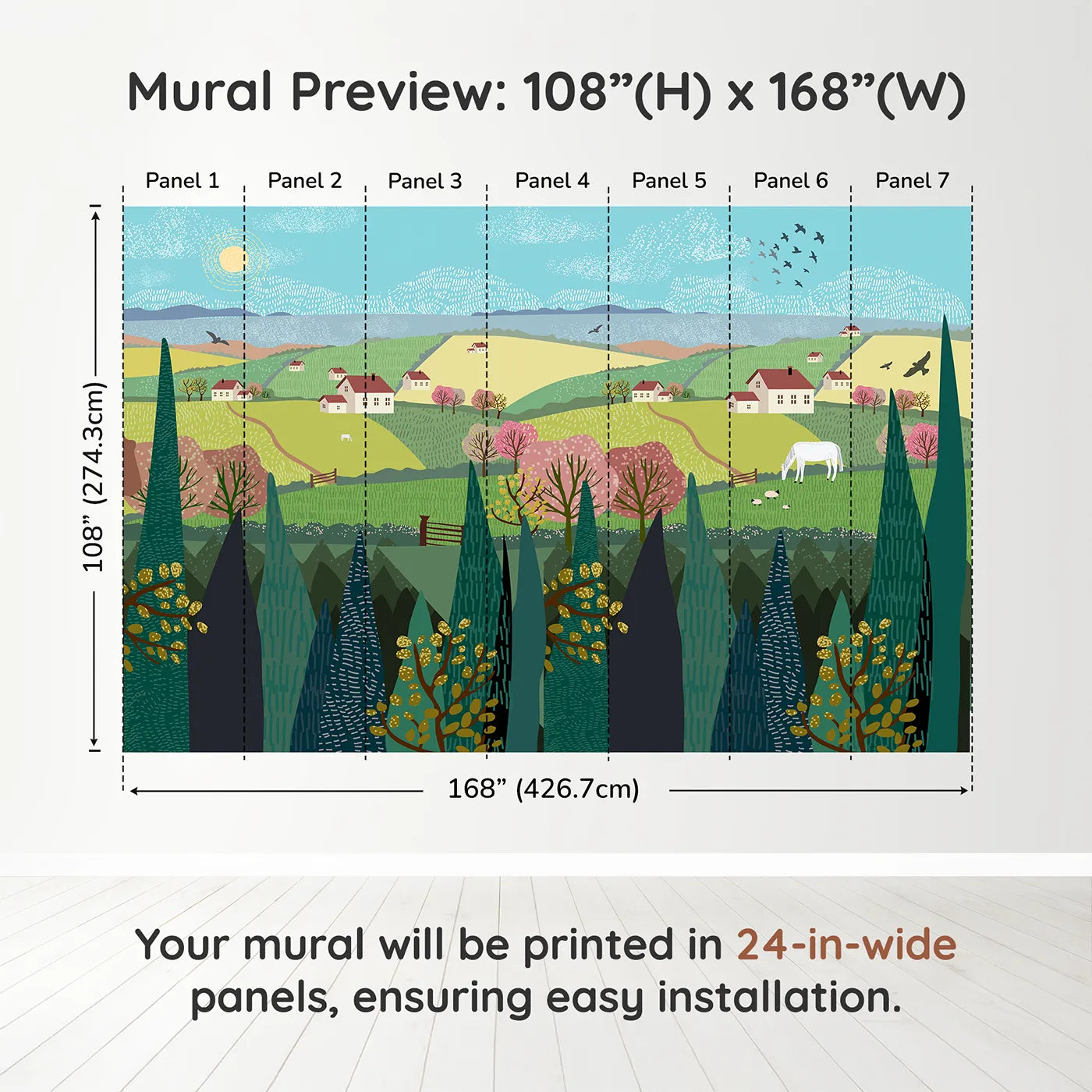 Mural Preview: 108”(H) x 168”(W)

Panel 1 Panel 2 Panel 3 Panel 4 Panel 5 Panel 6 Panel 7

108” (274.3cm)

168” (426.7cm)

Your mural will be printed in 24-in-wide panels, ensuring easy installation.